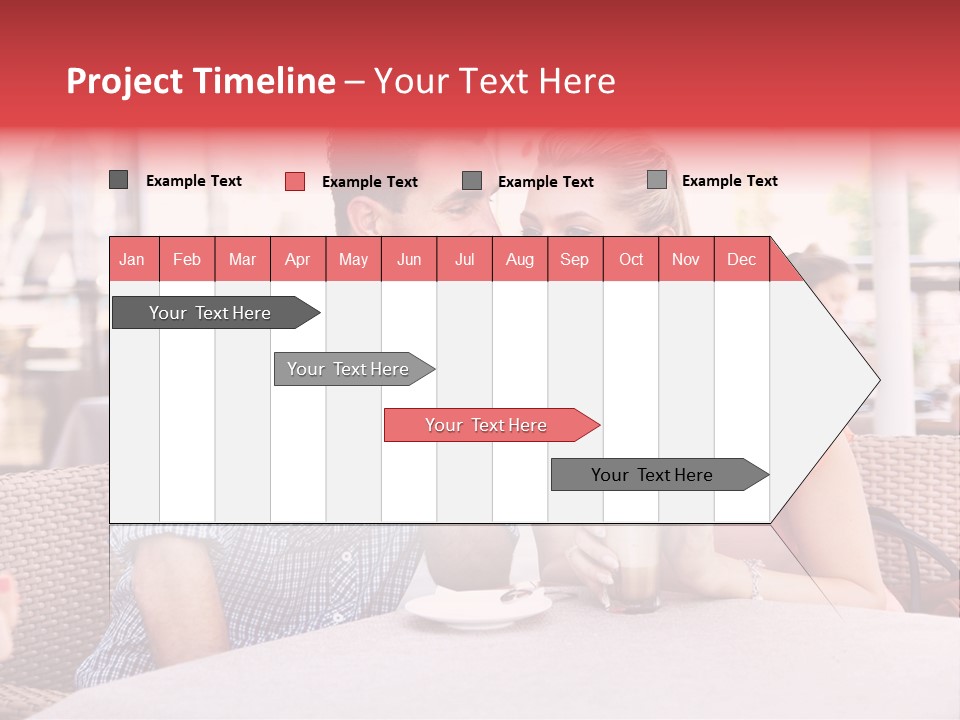 Project Timeline – Your Text Here

Example Text
Example Text
Example Text
Example Text

| Jan | Feb | Mar | Apr | May | Jun | Jul | Aug | Sep | Oct | Nov | Dec |
|---|---|---|---|---|---|---|---|---|---|---|---|

Your Text Here
Your Text Here
Your Text Here
Your Text Here